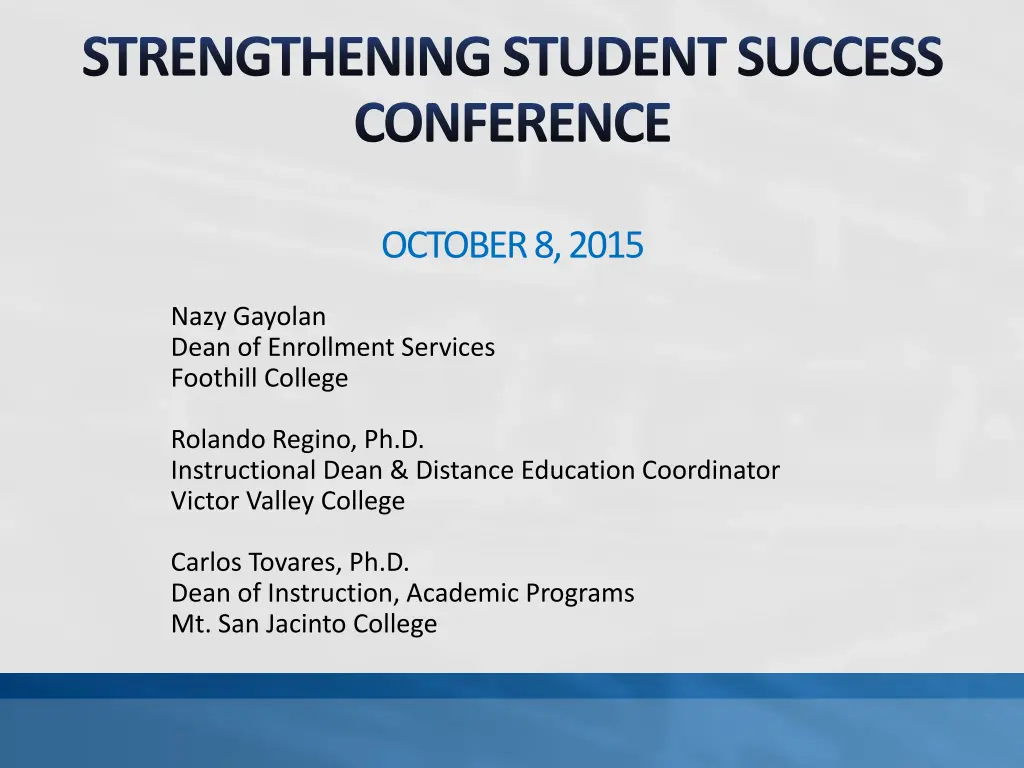 STRENGTHENING STUDENT SUCCESS CONFERENCE

OCTOBER 8, 2015

Nazy Gayolan
Dean of Enrollment Services
Foothill College

Rolando Regino, Ph.D.
Instructional Dean & Distance Education Coordinator
Victor Valley College

Carlos Tovares, Ph.D.
Dean of Instruction, Academic Programs
Mt. San Jacinto College